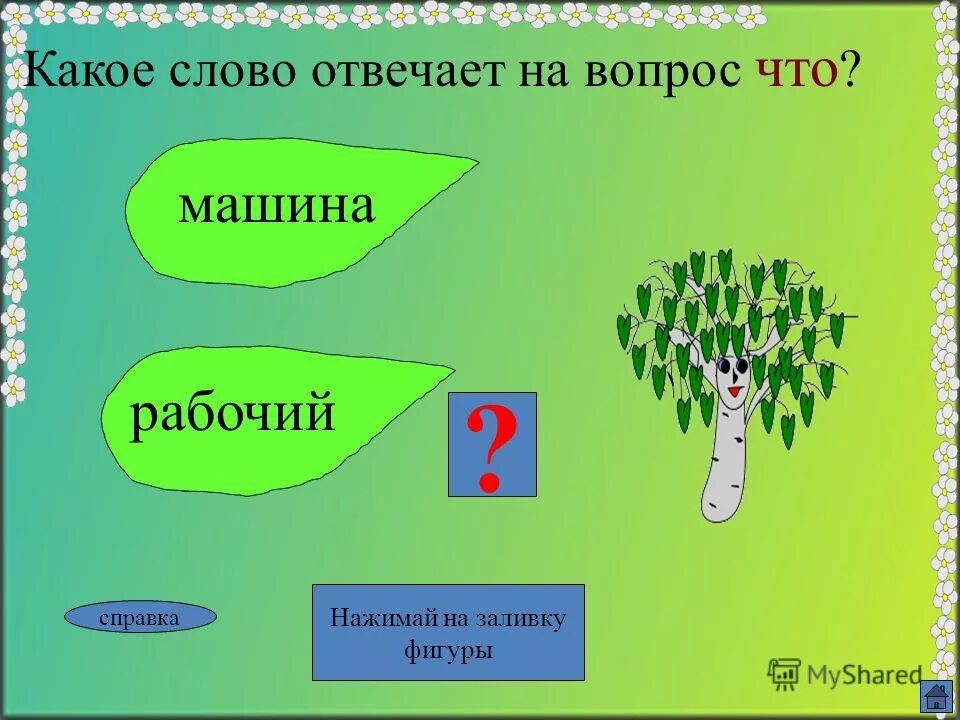 Какое слово отвечает на вопрос что?

машина

рабочий

?

справка

Нажимай на заливку фигуры

MyShared